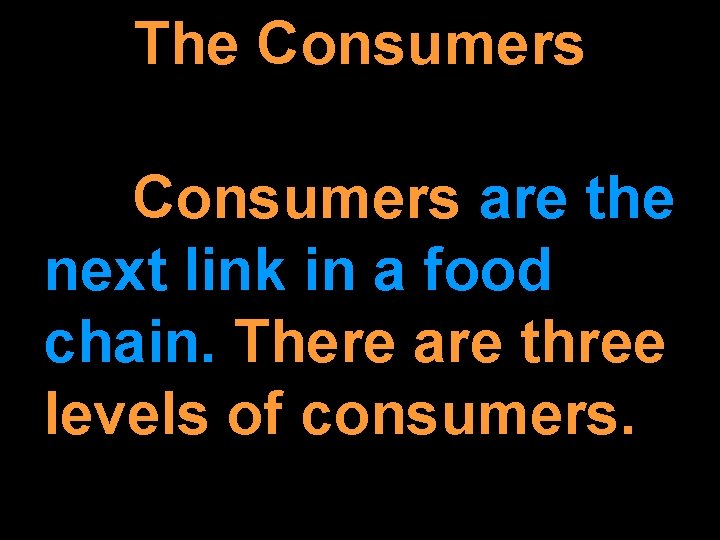 The Consumers

Consumers are the next link in a food chain. There are three levels of consumers.